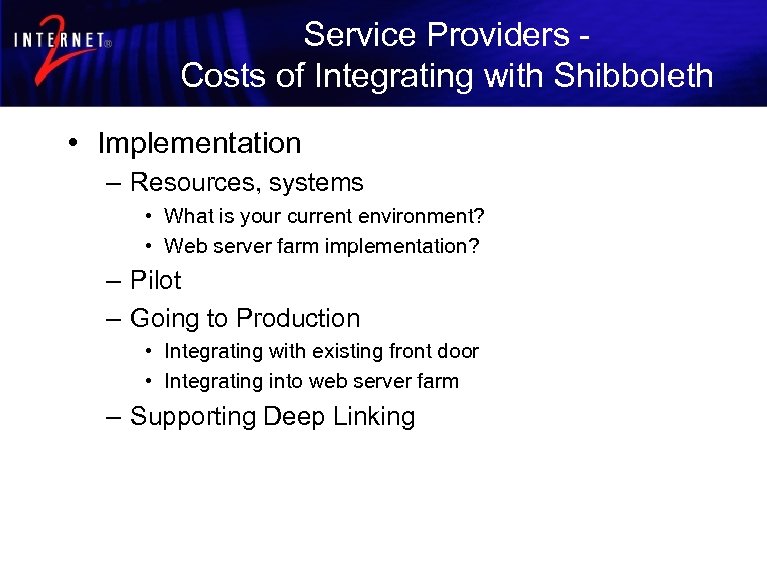 INTERNET® 2

Service Providers - Costs of Integrating with Shibboleth

• Implementation
– Resources, systems
• What is your current environment?
• Web server farm implementation?
– Pilot
– Going to Production
• Integrating with existing front door
• Integrating into web server farm
– Supporting Deep Linking